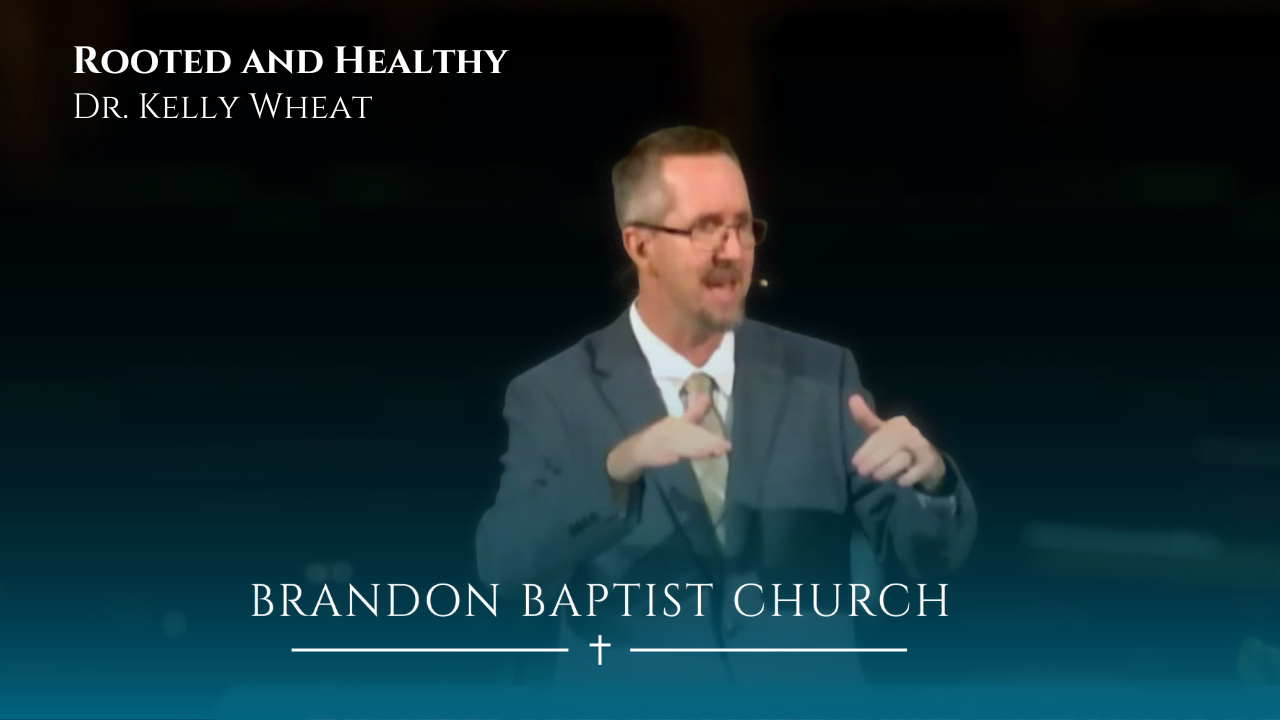 Rooted and Healthy
Dr. Kelly Wheat

BRANDON BAPTIST CHURCH